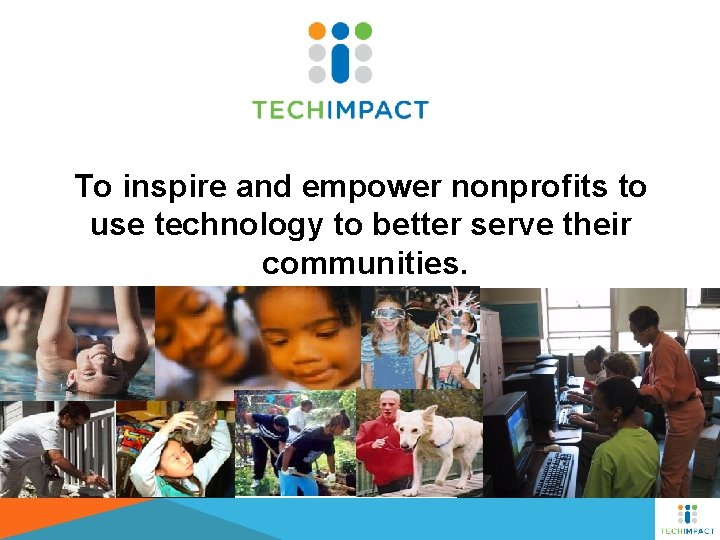 TECHIMPACT

To inspire and empower nonprofits to use technology to better serve their communities.

TECHIMPACT